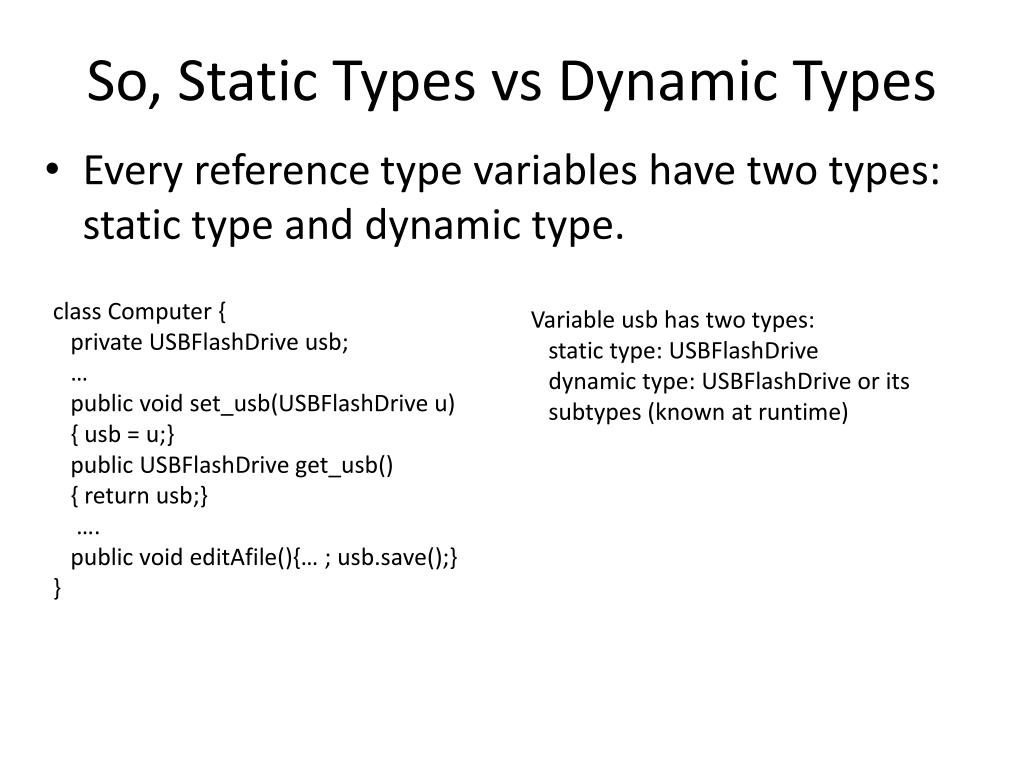 So, Static Types vs Dynamic Types

• Every reference type variables have two types: static type and dynamic type.

class Computer {
private USBFlashDrive usb;
…
public void set_usb(USBFlashDrive u)
{ usb = u;}
public USBFlashDrive get_usb()
{ return usb;}
….
public void editAfile(){… ; usb.save();}
}

Variable usb has two types:
static type: USBFlashDrive
dynamic type: USBFlashDrive or its subtypes (known at runtime)